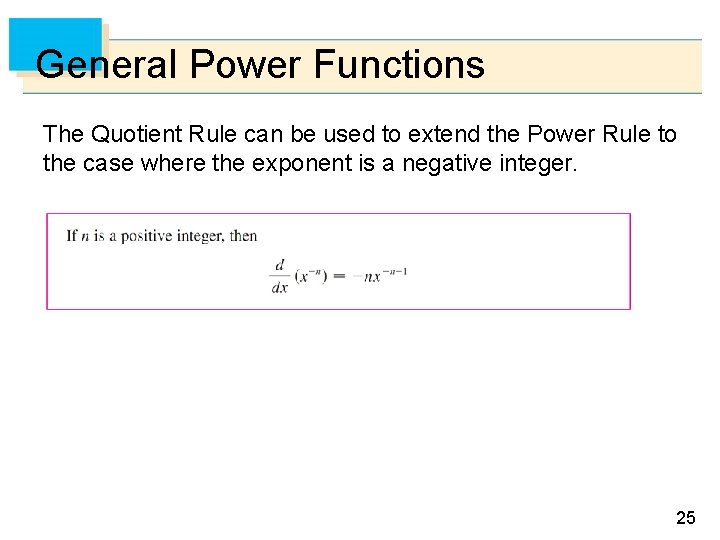 General Power Functions

The Quotient Rule can be used to extend the Power Rule to the case where the exponent is a negative integer.

If $n$ is a positive integer, then

$\frac{d}{dx}(x^{-n}) = -nx^{-n-1}$

25